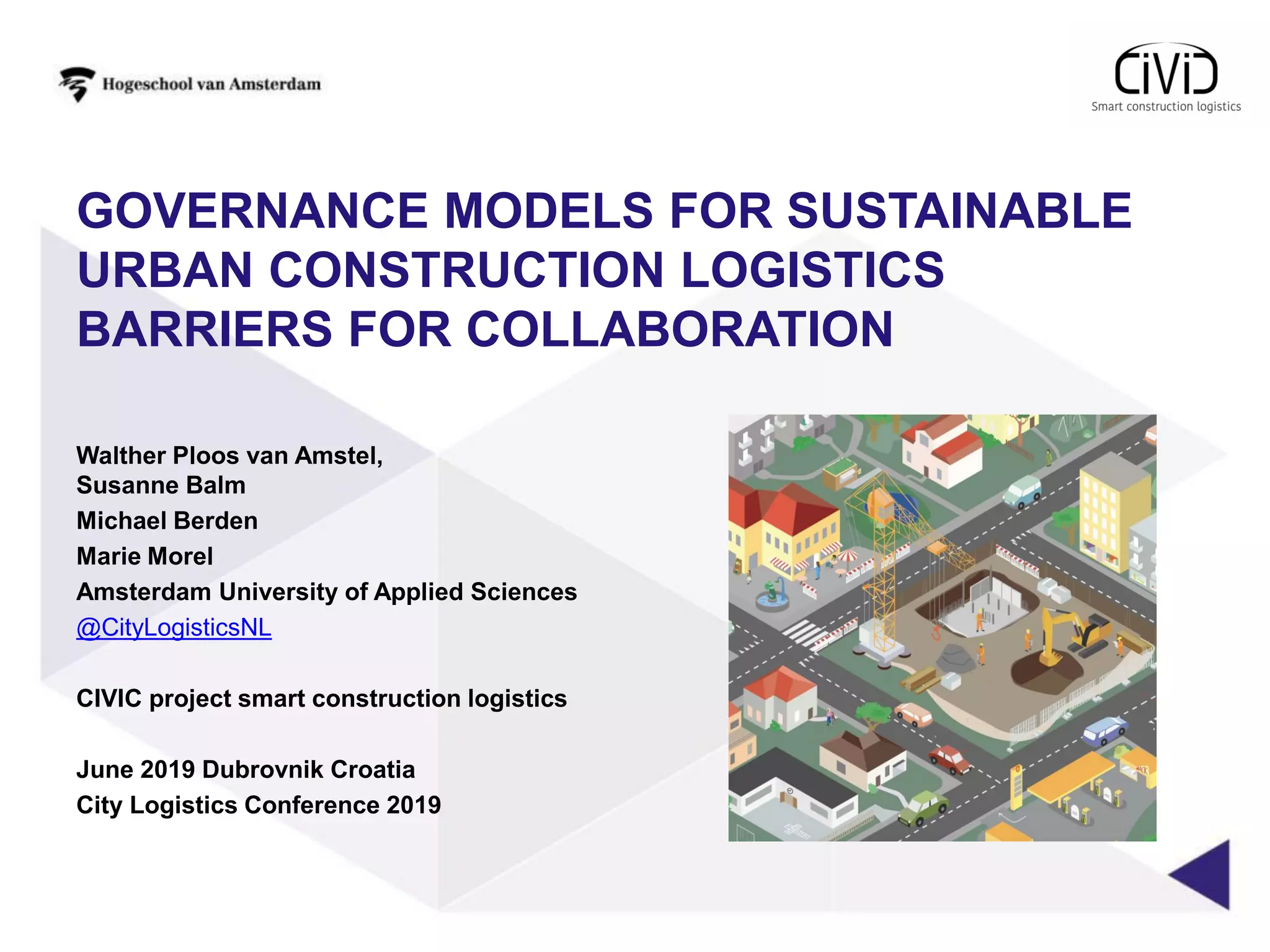 Hogeschool van Amsterdam

CIVIC
Smart construction logistics

GOVERNANCE MODELS FOR SUSTAINABLE URBAN CONSTRUCTION LOGISTICS BARRIERS FOR COLLABORATION

Walther Ploos van Amstel,
Susanne Balm
Michael Berden
Marie Morel
Amsterdam University of Applied Sciences
@CityLogisticsNL

CIVIC project smart construction logistics

June 2019 Dubrovnik Croatia
City Logistics Conference 2019